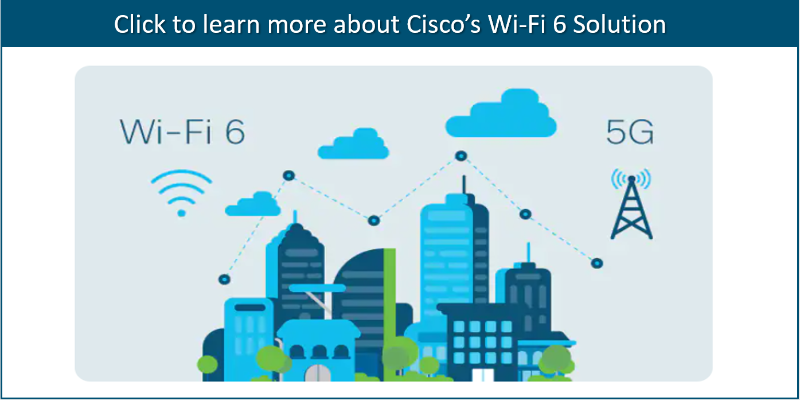 Click to learn more about Cisco's Wi-Fi 6 Solution

Wi-Fi 6

5G